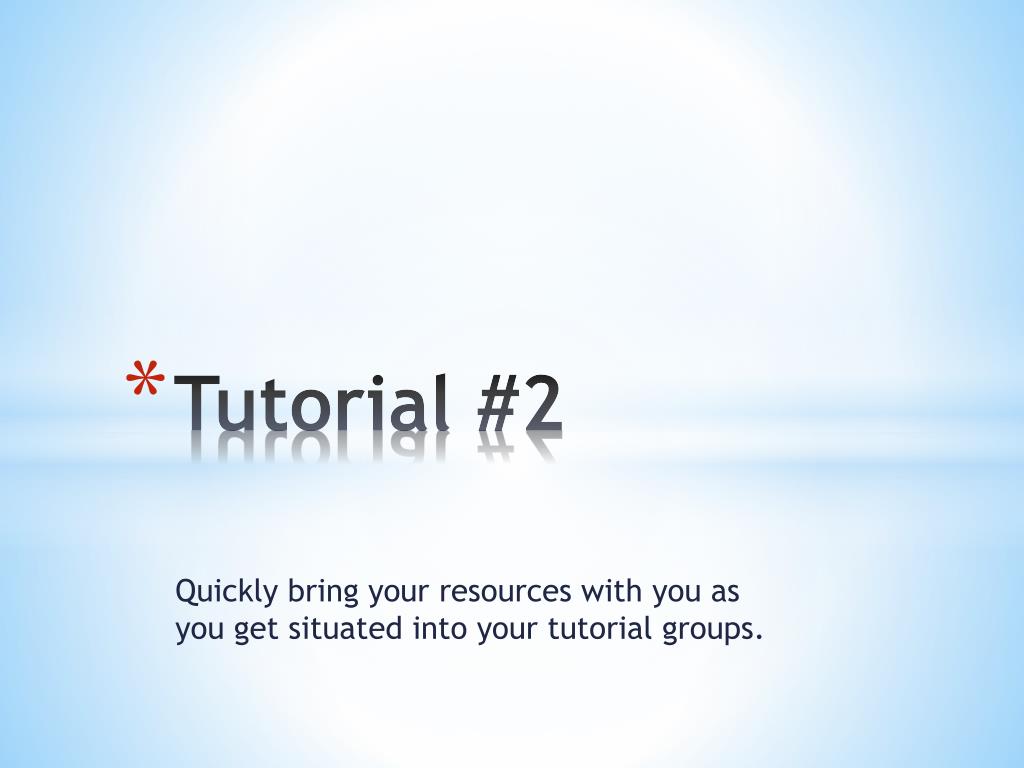 * Tutorial #2

Quickly bring your resources with you as you get situated into your tutorial groups.